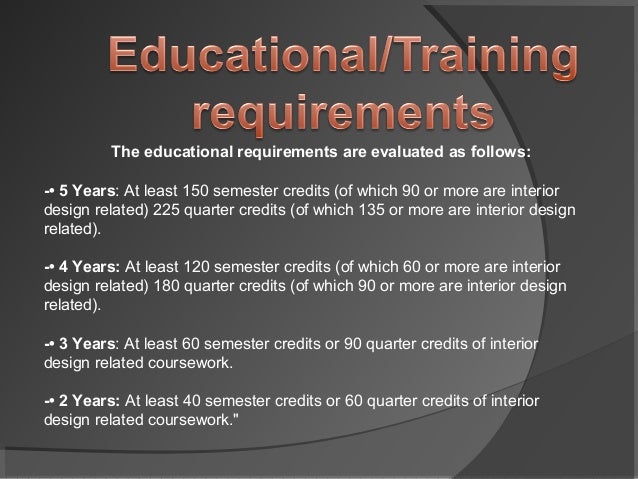 Educational/Training requirements

The educational requirements are evaluated as follows:

-• 5 Years: At least 150 semester credits (of which 90 or more are interior design related) 225 quarter credits (of which 135 or more are interior design related).

-• 4 Years: At least 120 semester credits (of which 60 or more are interior design related) 180 quarter credits (of which 90 or more are interior design related).

-• 3 Years: At least 60 semester credits or 90 quarter credits of interior design related coursework.

-• 2 Years: At least 40 semester credits or 60 quarter credits of interior design related coursework."